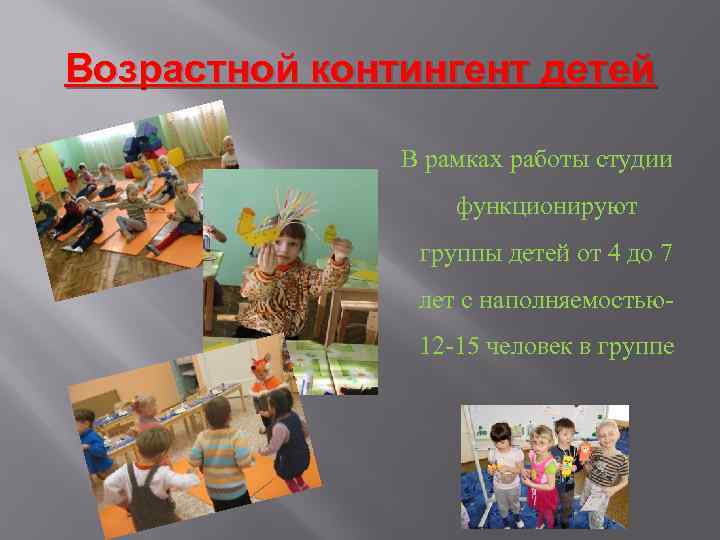 Возрастной контингент детей

В рамках работы студии функционируют группы детей от 4 до 7 лет с наполняемостью- 12-15 человек в группе